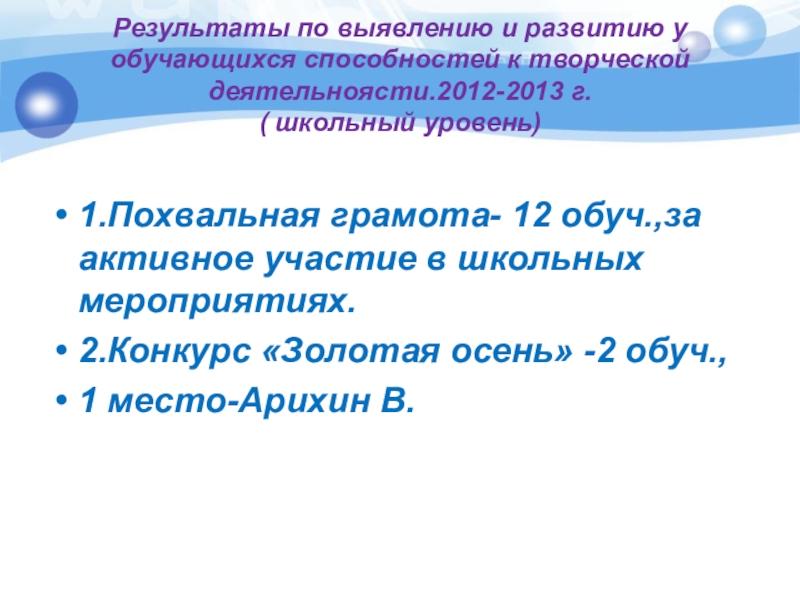 Результаты по выявлению и развитию у обучающихся способностей к творческой деятельноясти.2012-2013 г.
( школьный уровень)

• 1.Похвальная грамота- 12 обуч.,за активное участие в школьных мероприятиях.
• 2.Конкурс «Золотая осень» -2 обуч.,
• 1 место-Арихин В.